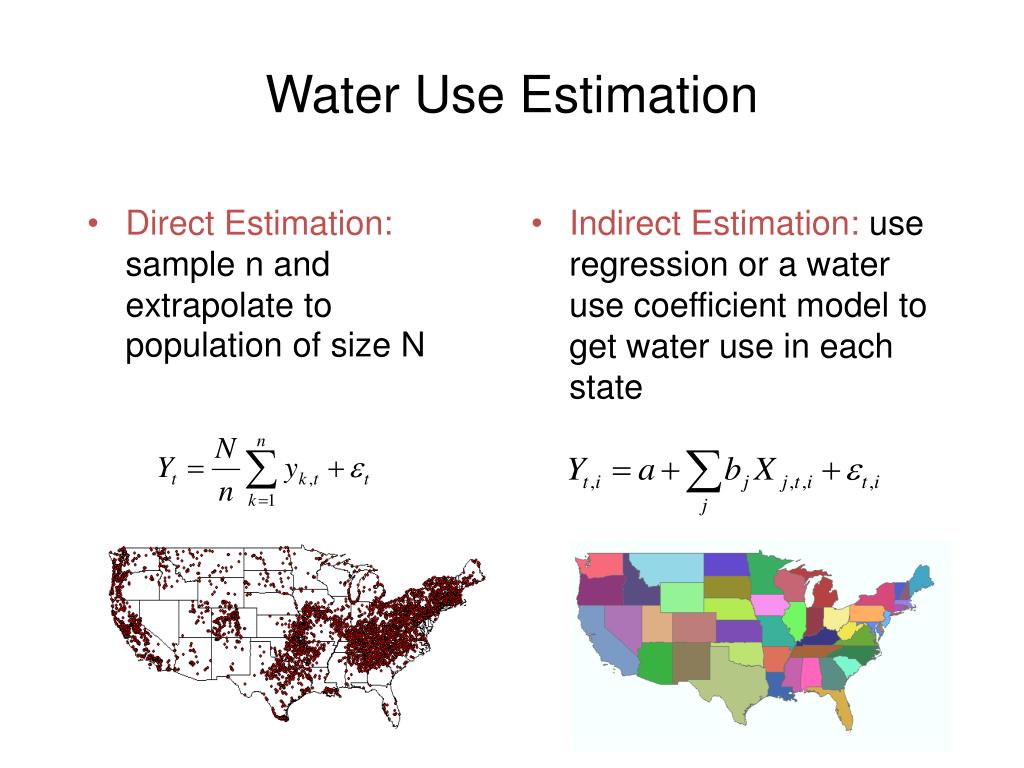 Water Use Estimation

• Direct Estimation: sample n and extrapolate to population of size N

$Y_t = \frac{N}{n}\sum_{k=1}^{n} y_{k,t} + \varepsilon_t$

• Indirect Estimation: use regression or a water use coefficient model to get water use in each state

$Y_{t,i} = a + \sum_{j} b_j X_{j,t,i} + \varepsilon_{t,i}$